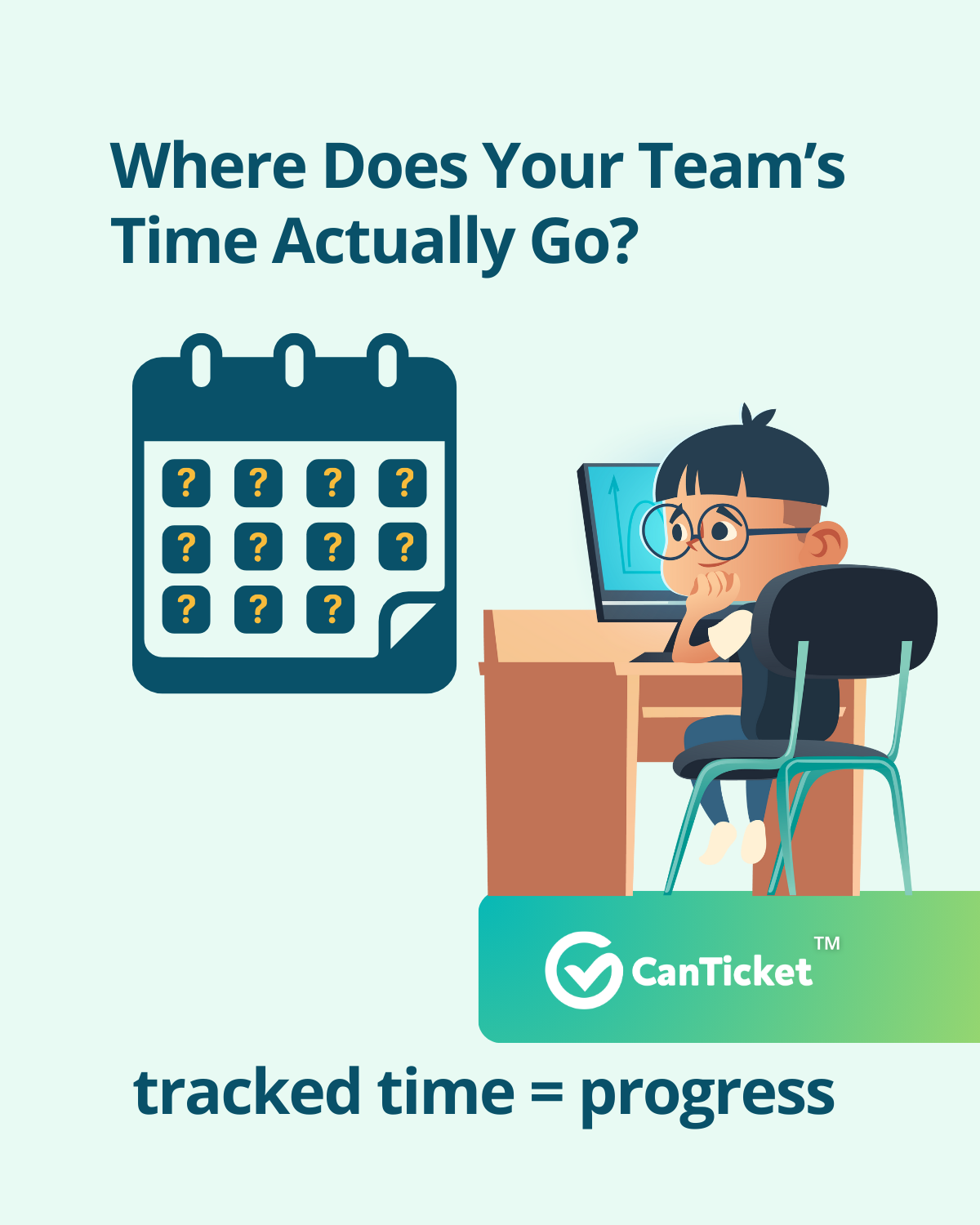 Where Does Your Team's Time Actually Go?

? ? ? ?
? ? ? ?
? ? ?

CanTicket™

tracked time = progress